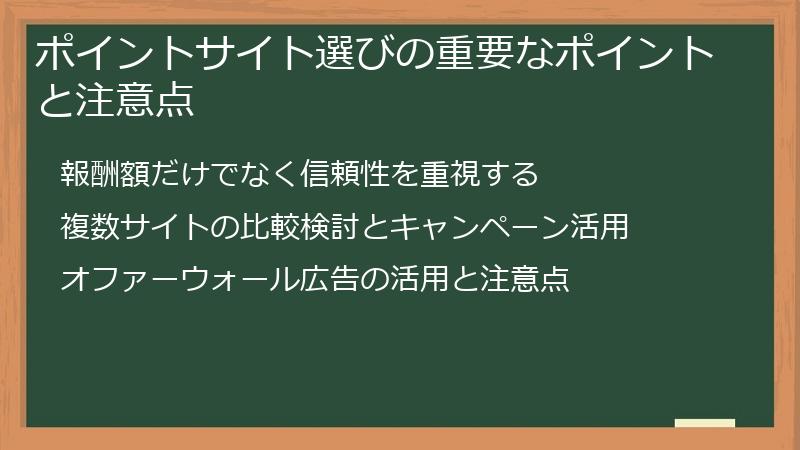 ポイントサイト選びの重要なポイントと注意点

報酬額だけでなく信頼性を重視する

複数サイトの比較検討とキャンペーン活用

オファーウォール広告の活用と注意点